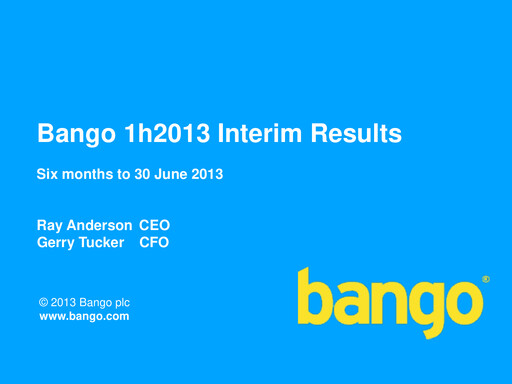 Bango 1h2013 Interim Results

Six months to 30 June 2013

Ray Anderson CEO
Gerry Tucker CFO

© 2013 Bango plc
www.bango.com

bango®